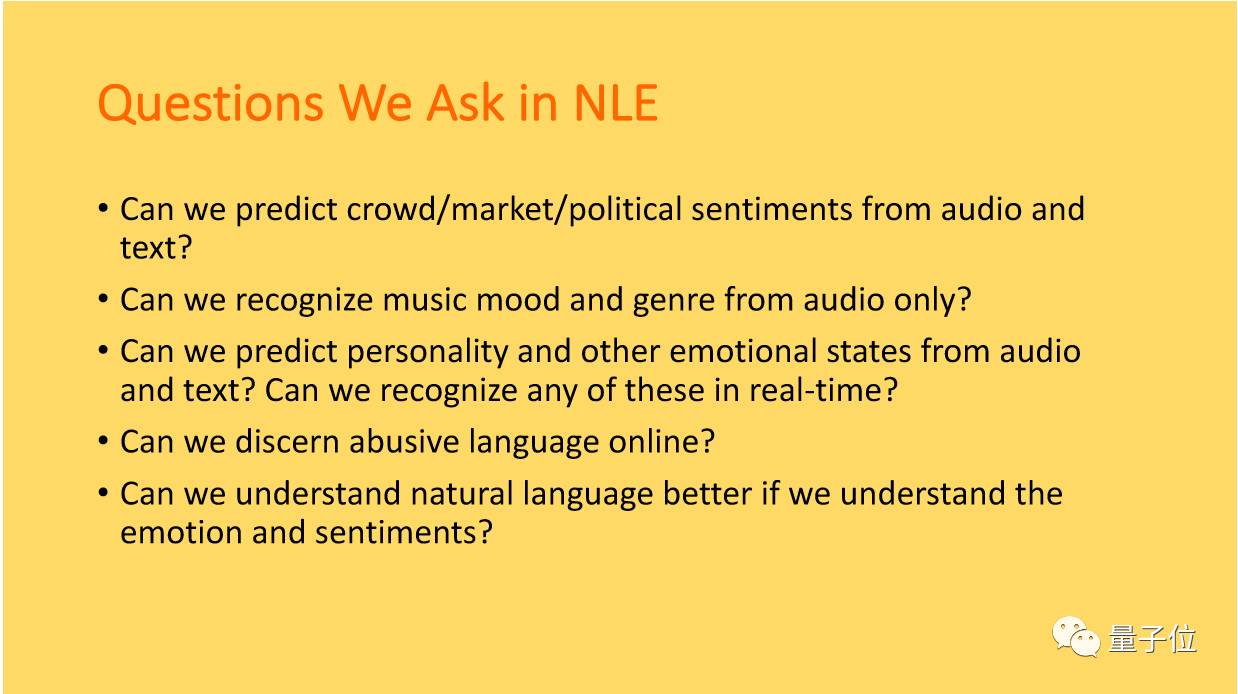 Questions We Ask in NLE

• Can we predict crowd/market/political sentiments from audio and text?

• Can we recognize music mood and genre from audio only?

• Can we predict personality and other emotional states from audio and text? Can we recognize any of these in real-time?

• Can we discern abusive language online?

• Can we understand natural language better if we understand the emotion and sentiments?

量子位